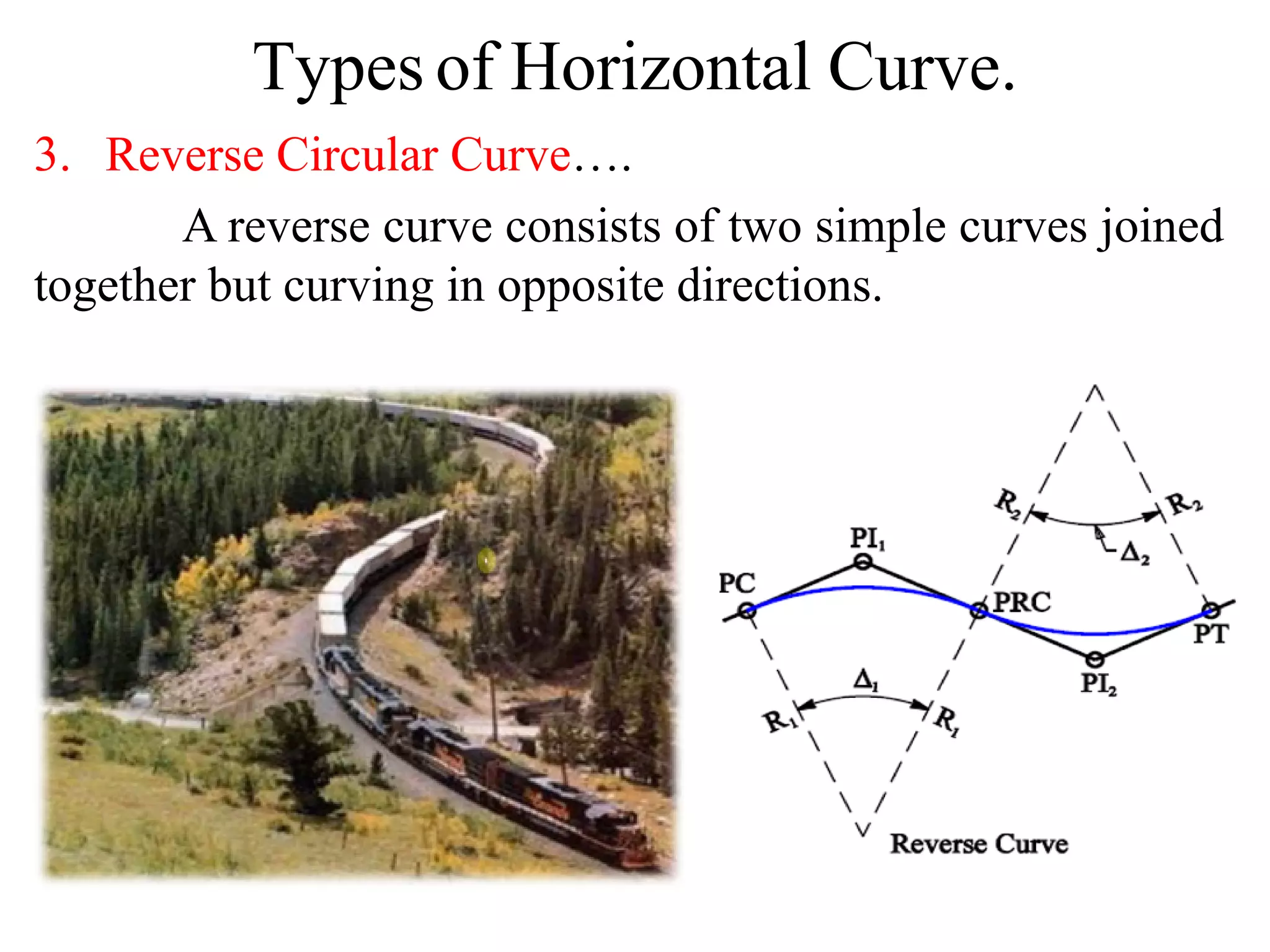 Types of Horizontal Curve.

3. Reverse Circular Curve….

A reverse curve consists of two simple curves joined together but curving in opposite directions.

$R_2$ $R_2$ $\Delta_2$ $PI_1$ PC PRC PT $PI_2$ $\Delta_1$ $R_1$ $R_1$

Reverse Curve